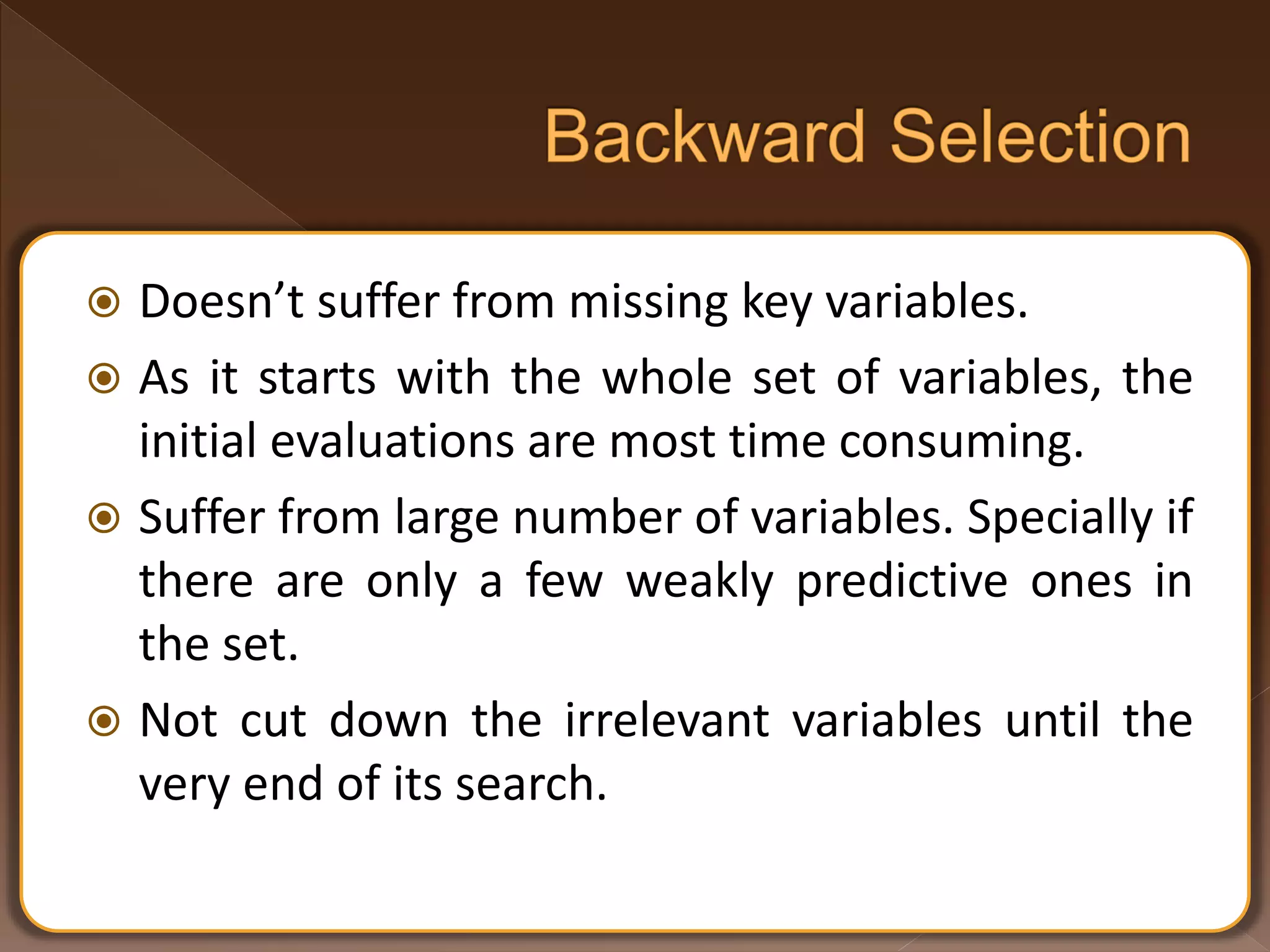 Backward Selection

Doesn’t suffer from missing key variables.

As it starts with the whole set of variables, the initial evaluations are most time consuming.

Suffer from large number of variables. Specially if there are only a few weakly predictive ones in the set.

Not cut down the irrelevant variables until the very end of its search.